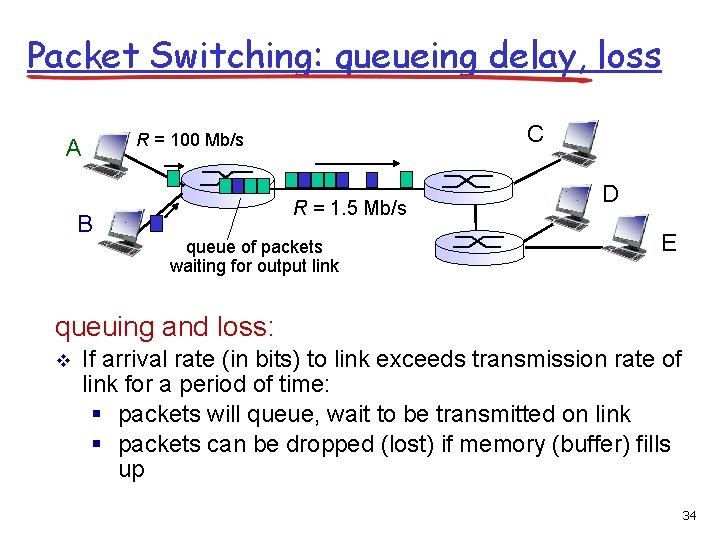 Packet Switching: queueing delay, loss

A
R = 100 Mb/s
C
D
B
R = 1.5 Mb/s
E
queue of packets waiting for output link

queuing and loss:
❖ If arrival rate (in bits) to link exceeds transmission rate of link for a period of time:
▪ packets will queue, wait to be transmitted on link
▪ packets can be dropped (lost) if memory (buffer) fills up

34